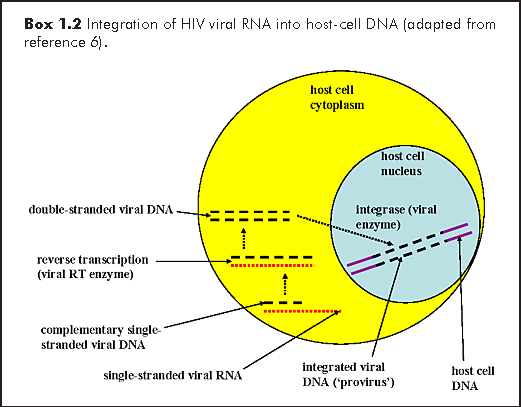 **Box 1.2** Integration of HIV viral RNA into host-cell DNA (adapted from reference 6).

host cell cytoplasm

host cell nucleus

double-stranded viral DNA

integrase (viral enzyme)

reverse transcription (viral RT enzyme)

complementary single-stranded viral DNA

single-stranded viral RNA

integrated viral DNA ('provirus')

host cell DNA